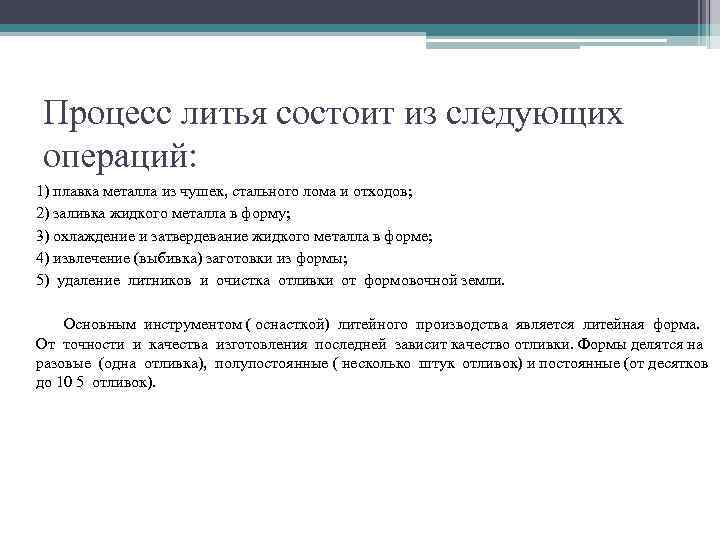 Процесс литья состоит из следующих операций:

1) плавка металла из чушек, стального лома и отходов;
2) заливка жидкого металла в форму;
3) охлаждение и затвердевание жидкого металла в форме;
4) извлечение (выбивка) заготовки из формы;
5) удаление литников и очистка отливки от формовочной земли.

Основным инструментом ( оснасткой) литейного производства является литейная форма. От точности и качества изготовления последней зависит качество отливки. Формы делятся на разовые (одна отливка), полупостоянные ( несколько штук отливок) и постоянные (от десятков до 10 5 отливок).